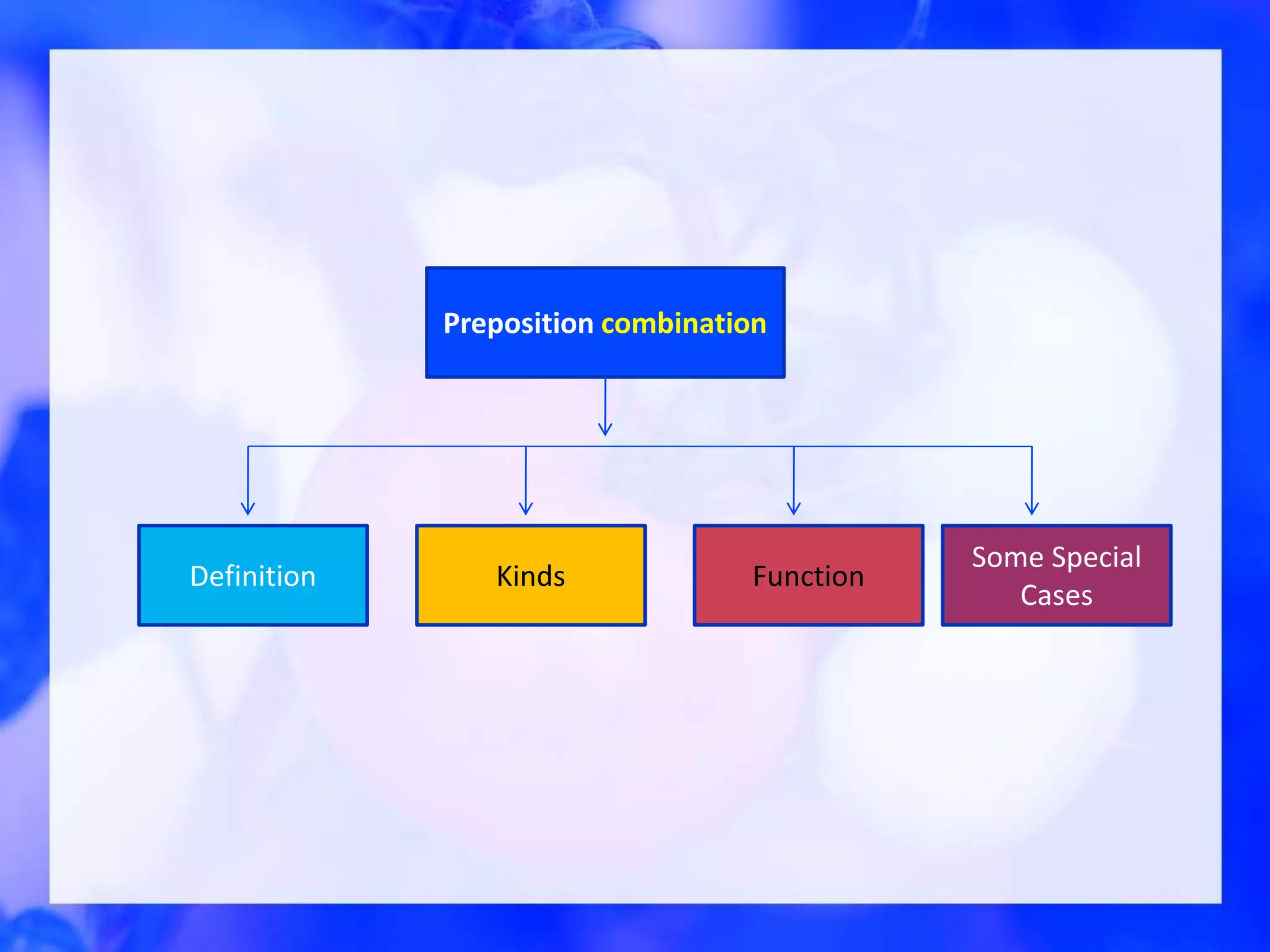 Preposition combination

Definition

Kinds

Function

Some Special Cases